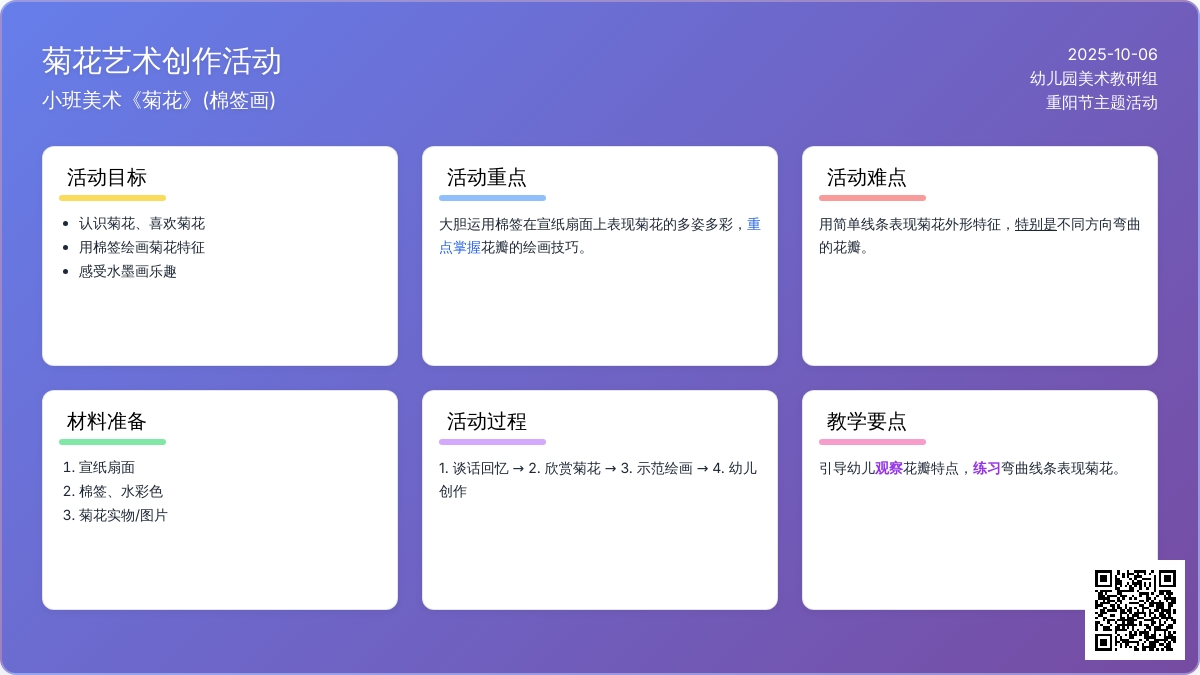 菊花艺术创作活动
小班美术《菊花》(棉签画)

2025-10-06
幼儿园美术教研组
重阳节主题活动

活动目标
- 认识菊花、喜欢菊花
- 用棉签绘画菊花特征
- 感受水墨画乐趣

活动重点
大胆运用棉签在宣纸扇面上表现菊花的多姿多彩，重点掌握花瓣的绘画技巧。

活动难点
用简单线条表现菊花外形特征，特别是不同方向弯曲的花瓣。

材料准备
1. 宣纸扇面
2. 棉签、水彩色
3. 菊花实物/图片

活动过程
1. 谈话回忆 → 2. 欣赏菊花 → 3. 示范绘画 → 4. 幼儿创作

教学要点
引导幼儿观察花瓣特点，练习弯曲线条表现菊花。